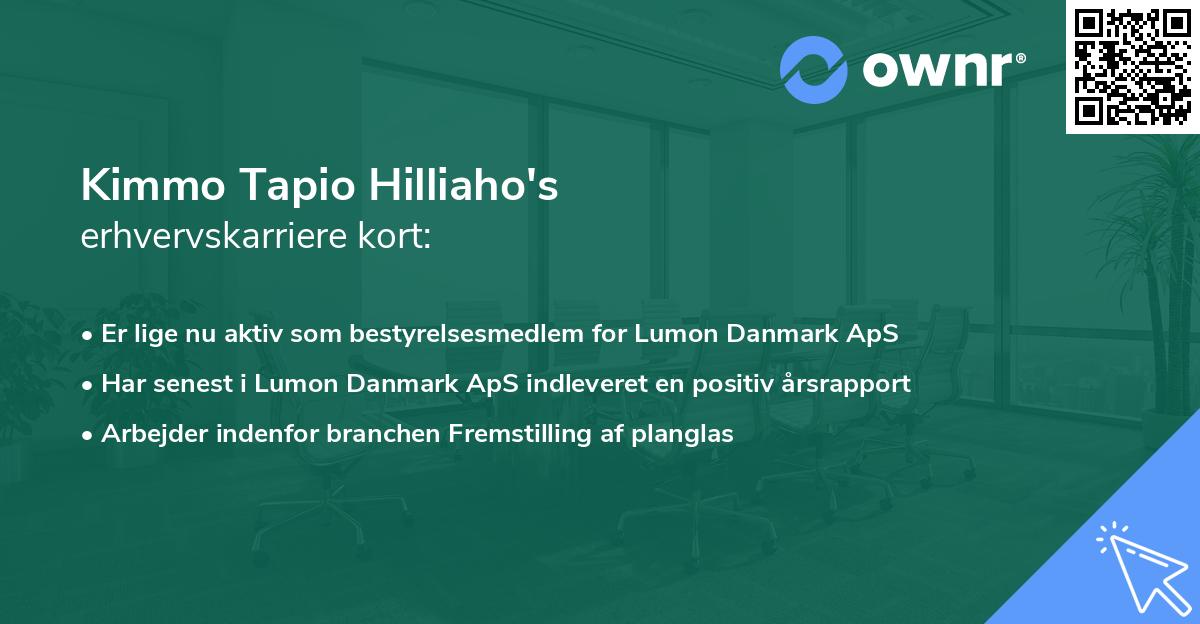 ownr®

Kimmo Tapio Hilliaho's
erhvervskarriere kort:

• Er lige nu aktiv som bestyrelsesmedlem for Lumon Danmark ApS
• Har senest i Lumon Danmark ApS indleveret en positiv årsrapport
• Arbejder indenfor branchen Fremstilling af planglas